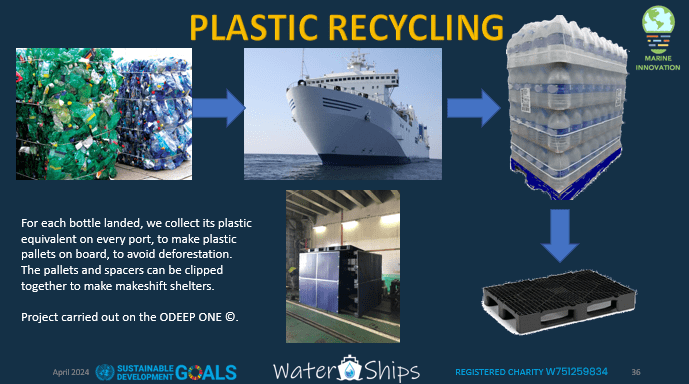 PLASTIC RECYCLING

MARINE INNOVATION

For each bottle landed, we collect its plastic equivalent on every port, to make plastic pallets on board, to avoid deforestation. The pallets and spacers can be clipped together to make makeshift shelters.

Project carried out on the ODEEP ONE ©.

April 2024 SUSTAINABLE DEVELOPMENT GOALS Water Ships REGISTERED CHARITY W751259834 36